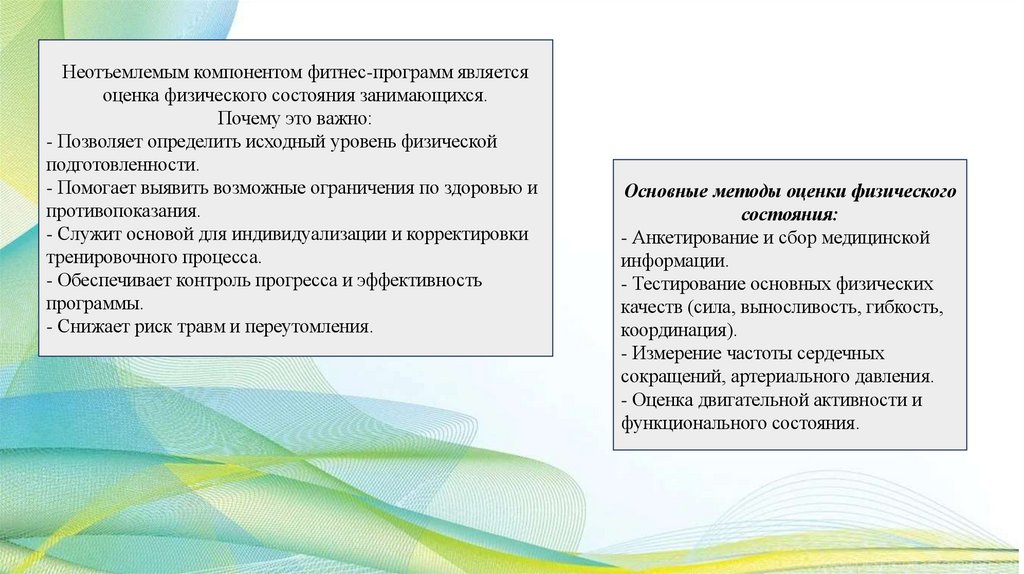 Неотъемлемым компонентом фитнес-программ является оценка физического состояния занимающихся.
Почему это важно:
- Позволяет определить исходный уровень физической подготовленности.
- Помогает выявить возможные ограничения по здоровью и противопоказания.
- Служит основой для индивидуализации и корректировки тренировочного процесса.
- Обеспечивает контроль прогресса и эффективность программы.
- Снижает риск травм и переутомления.

Основные методы оценки физического состояния:
- Анкетирование и сбор медицинской информации.
- Тестирование основных физических качеств (сила, выносливость, гибкость, координация).
- Измерение частоты сердечных сокращений, артериального давления.
- Оценка двигательной активности и функционального состояния.